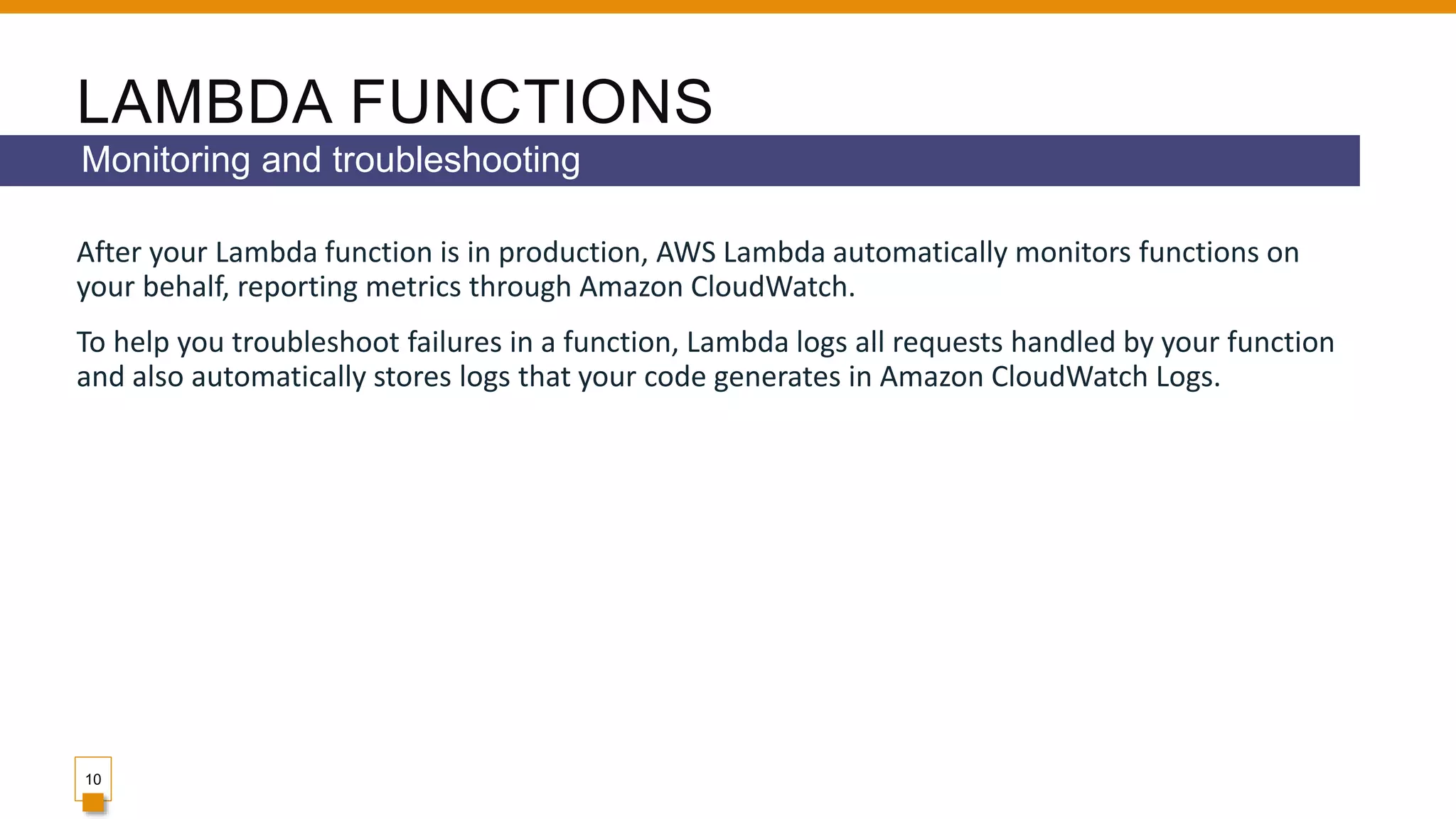 LAMBDA FUNCTIONS

Monitoring and troubleshooting

After your Lambda function is in production, AWS Lambda automatically monitors functions on your behalf, reporting metrics through Amazon CloudWatch.

To help you troubleshoot failures in a function, Lambda logs all requests handled by your function and also automatically stores logs that your code generates in Amazon CloudWatch Logs.

10